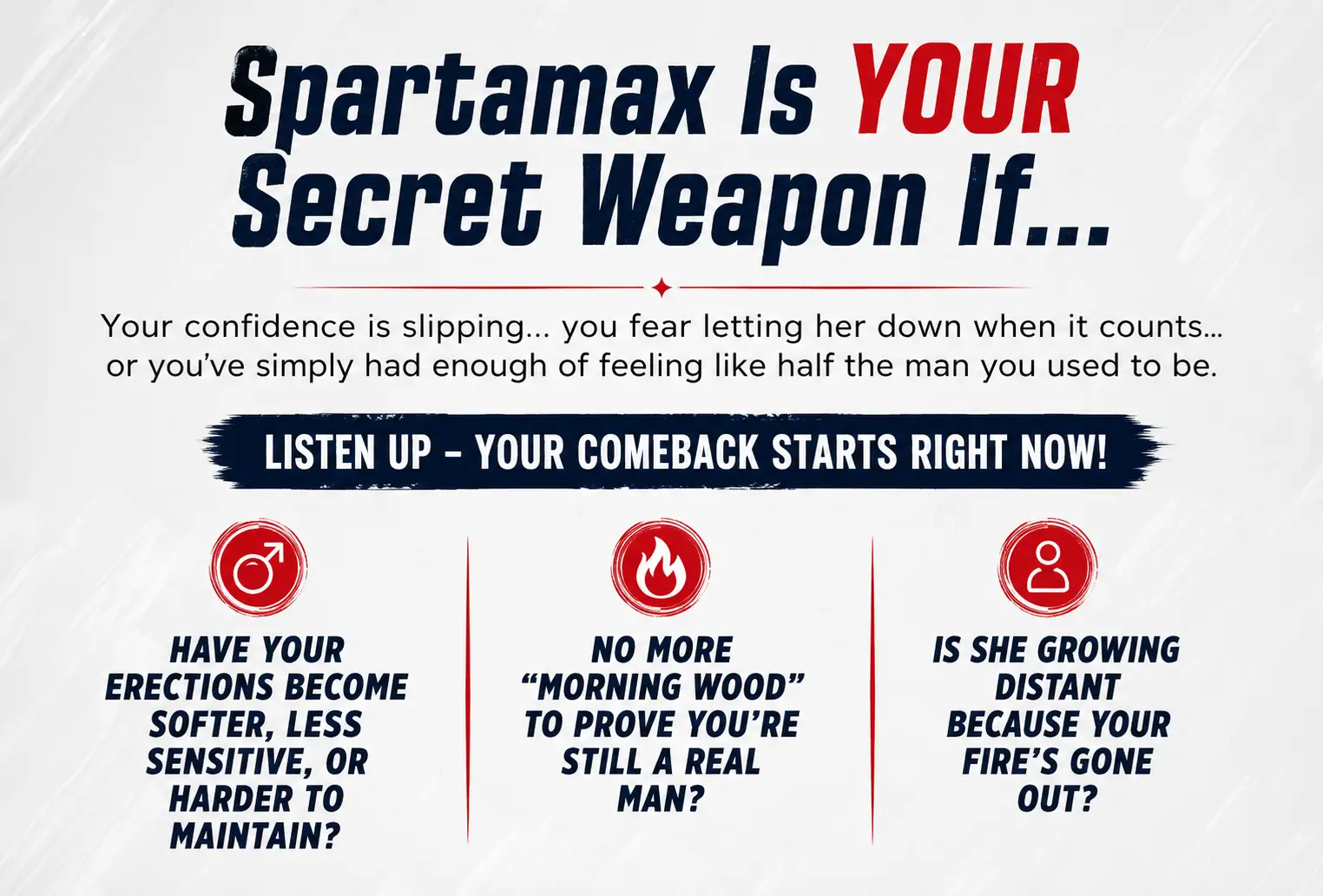 Spartamax Is YOUR Secret Weapon If...

Your confidence is slipping... you fear letting her down when it counts... or you've simply had enough of feeling like half the man you used to be.

LISTEN UP – YOUR COMEBACK STARTS RIGHT NOW!

HAVE YOUR ERECTIONS BECOME SOFTER, LESS SENSITIVE, OR HARDER TO MAINTAIN?

NO MORE "MORNING WOOD" TO PROVE YOU'RE STILL A REAL MAN?

IS SHE GROWING DISTANT BECAUSE YOUR FIRE'S GONE OUT?